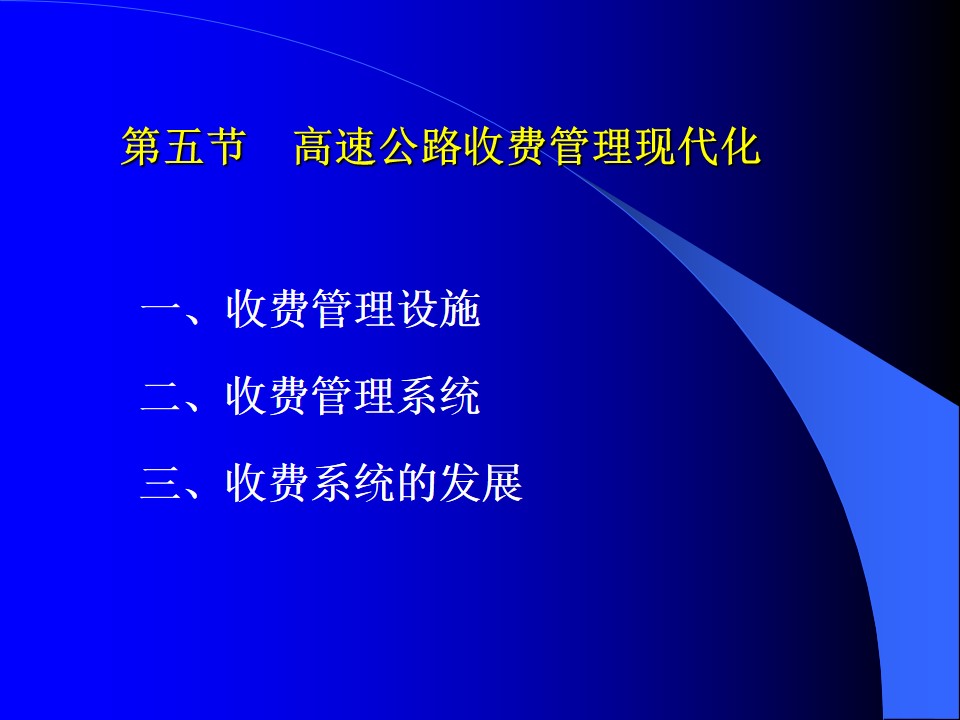 第五节　高速公路收费管理现代化

一、收费管理设施

二、收费管理系统

三、收费系统的发展